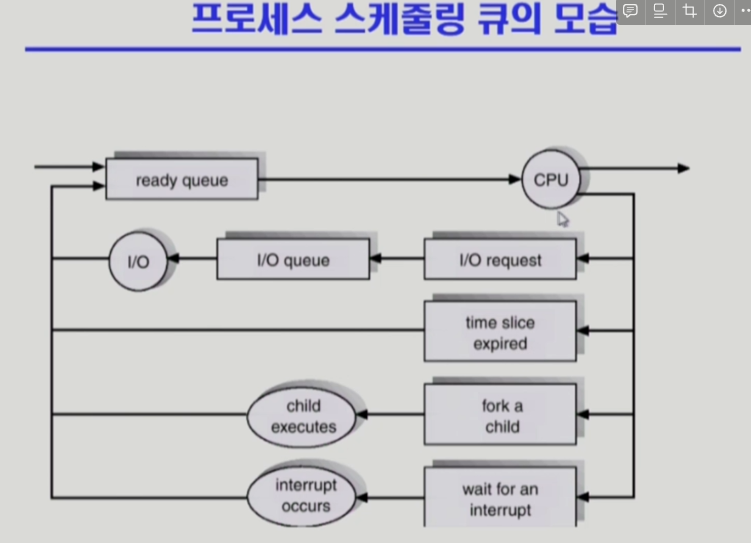 프로세스 스케줄링 큐의 모습

ready queue

CPU

I/O

I/O queue

I/O request

time slice expired

child executes

fork a child

interrupt occurs

wait for an interrupt